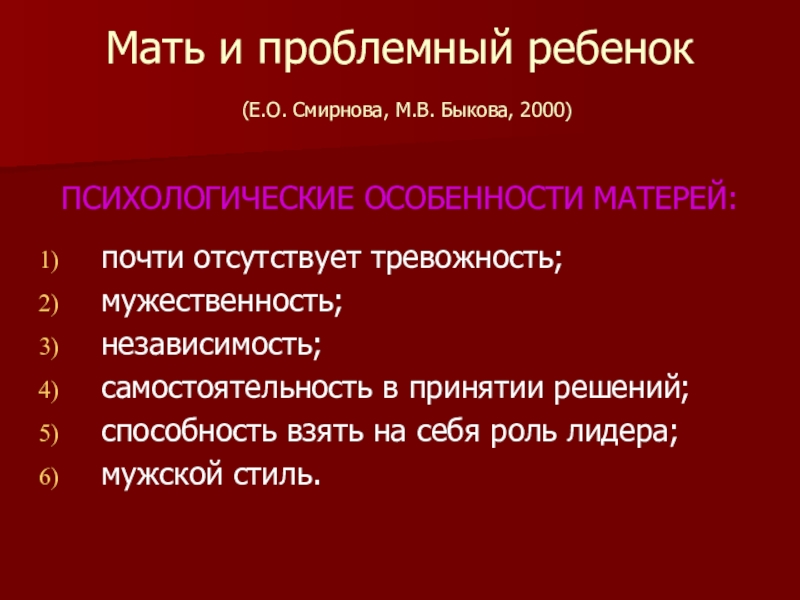 Мать и проблемный ребенок

(Е.О. Смирнова, М.В. Быкова, 2000)

ПСИХОЛОГИЧЕСКИЕ ОСОБЕННОСТИ МАТЕРЕЙ:

1) почти отсутствует тревожность;
2) мужественность;
3) независимость;
4) самостоятельность в принятии решений;
5) способность взять на себя роль лидера;
6) мужской стиль.